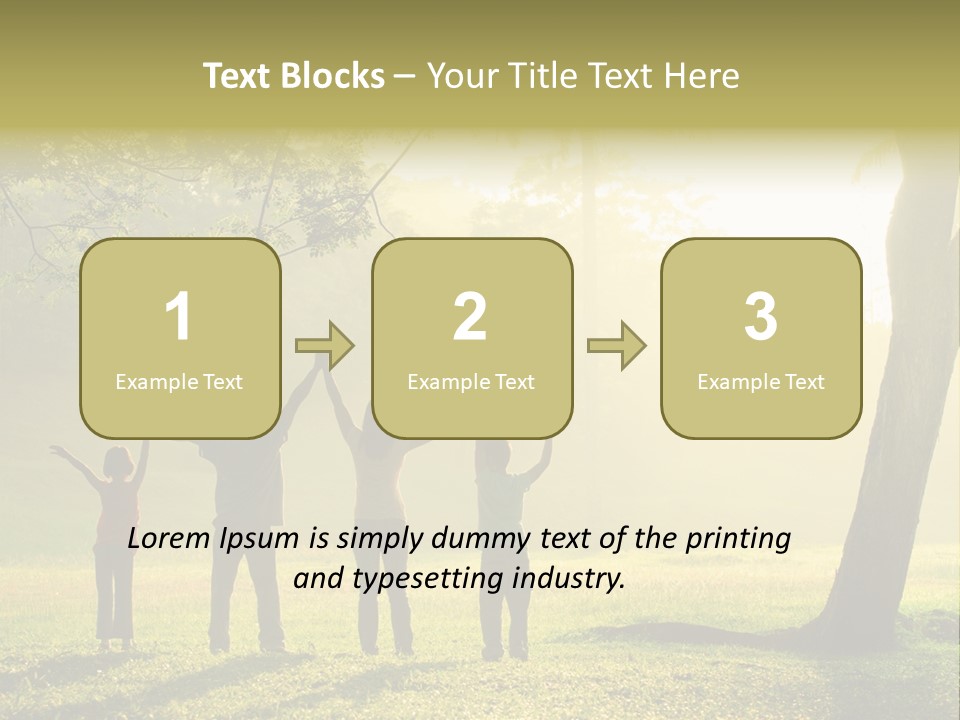 Text Blocks – Your Title Text Here

1
Example Text

2
Example Text

3
Example Text

Lorem Ipsum is simply dummy text of the printing and typesetting industry.